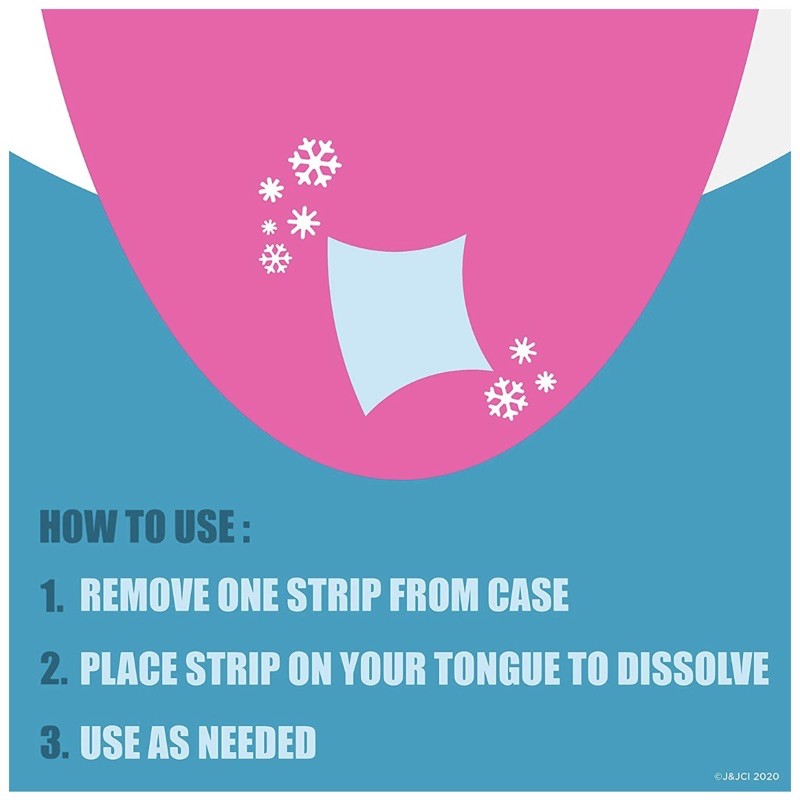 HOW TO USE :

1. REMOVE ONE STRIP FROM CASE

2. PLACE STRIP ON YOUR TONGUE TO DISSOLVE

3. USE AS NEEDED

©J&JCI 2020